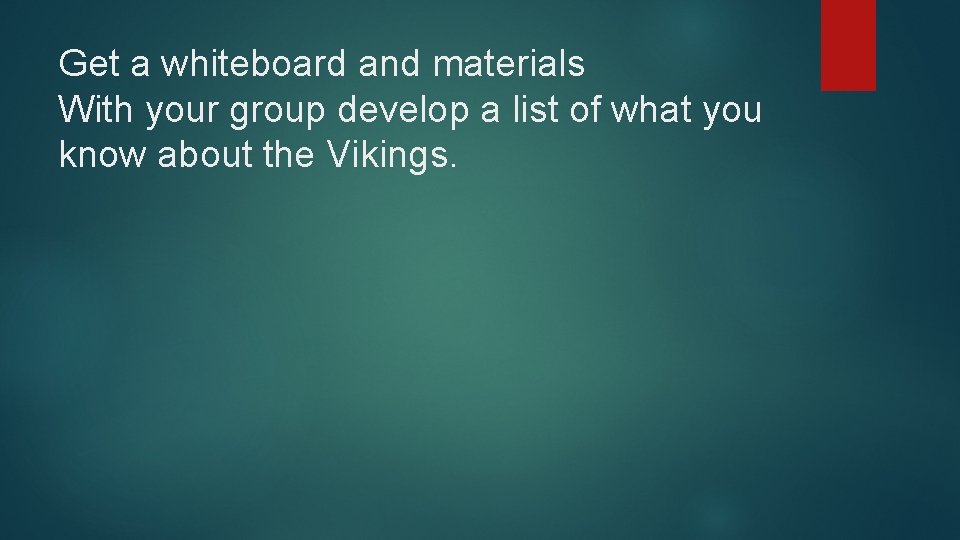 Get a whiteboard and materials
With your group develop a list of what you know about the Vikings.